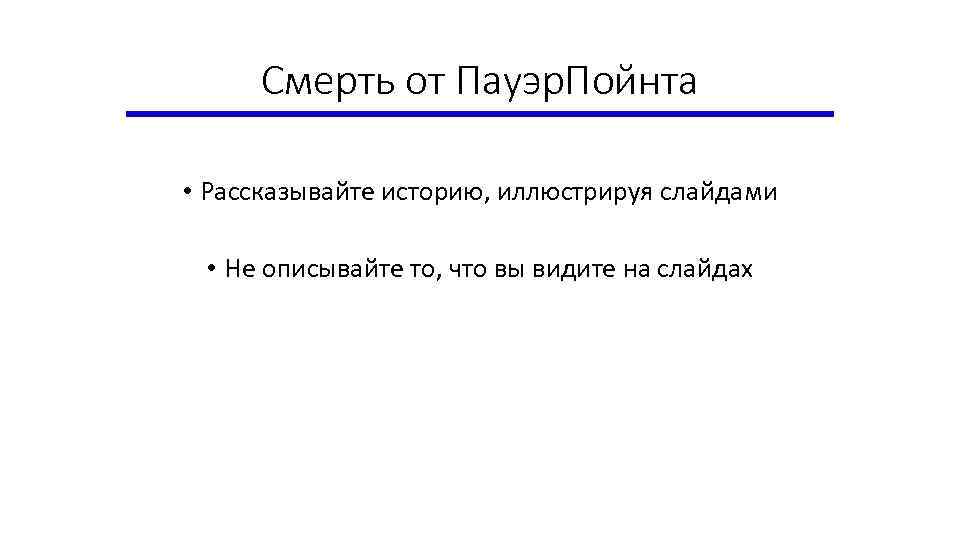 Смерть от ПауэрПойнта

• Рассказывайте историю, иллюстрируя слайдами

• Не описывайте то, что вы видите на слайдах